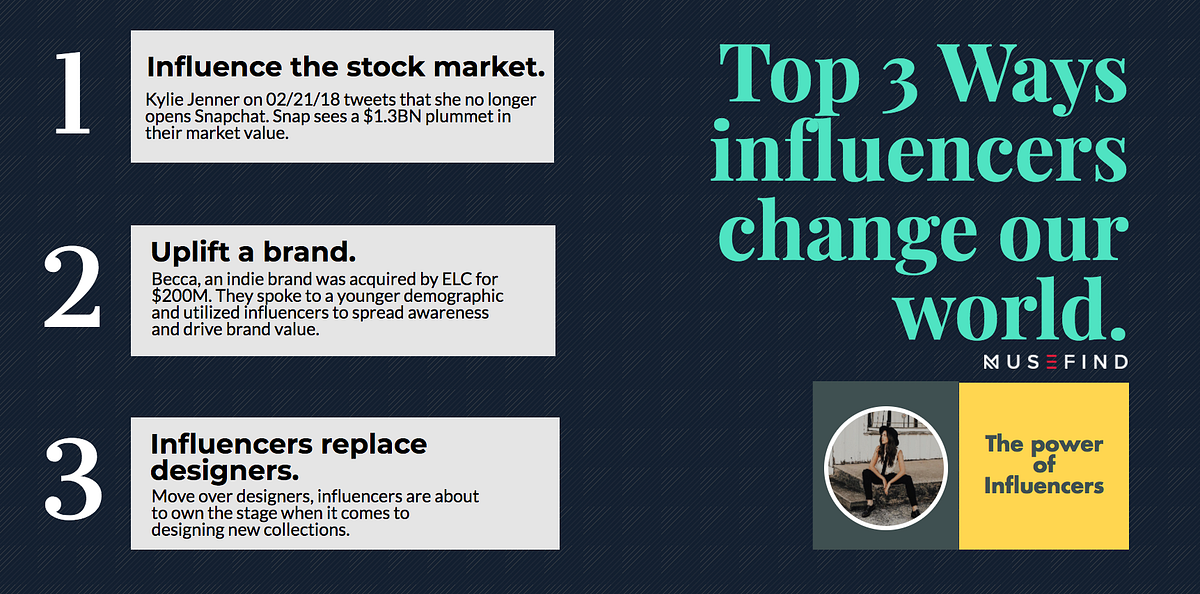 1

Influence the stock market.

Kylie Jenner on 02/21/18 tweets that she no longer opens Snapchat. Snap sees a $1.3BN plummet in their market value.

2

Uplift a brand.

Becca, an indie brand was acquired by ELC for $200M. They spoke to a younger demographic and utilized influencers to spread awareness and drive brand value.

3

Influencers replace designers.

Move over designers, influencers are about to own the stage when it comes to designing new collections.

Top 3 Ways influencers change our world.

MUSEFIND

The power of Influencers